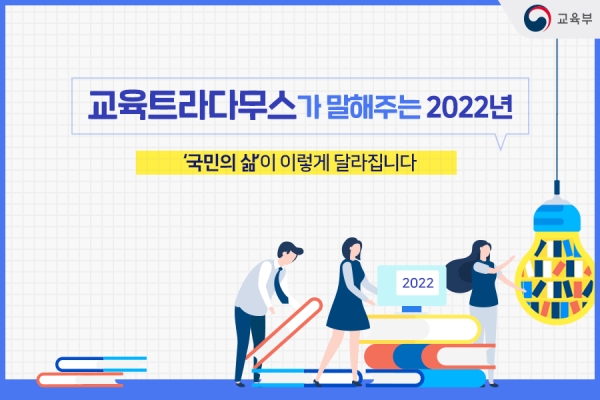 교육부

교육트라다무스가 말해주는 2022년

'국민의 삶'이 이렇게 달라집니다

2022